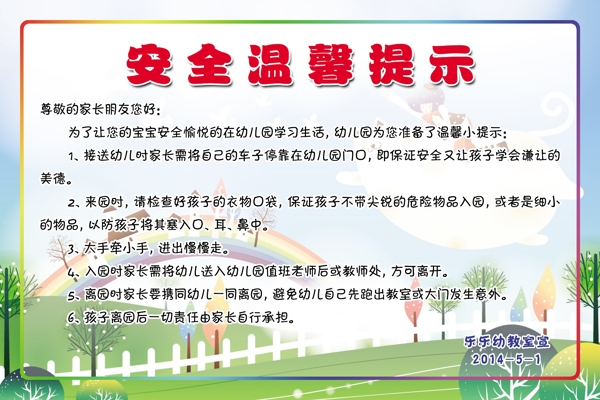 安全温馨提示

尊敬的家长朋友您好：

为了让您的宝宝安全愉悦的在幼儿园学习生活，幼儿园为您准备了温馨小提示：

1、接送幼儿时家长需将自己的车子停靠在幼儿园门口，即保证安全又让孩子学会谦让的美德。

2、来园时，请检查好孩子的衣物口袋，保证孩子不带尖锐的危险物品入园，或者是细小的物品，以防孩子将其塞入口、耳、鼻中。

3、大手牵小手，进出慢慢走。

4、入园时家长需将幼儿送入幼儿园值班老师后或教师处，方可离开。

5、离园时家长要携同幼儿一同离园，避免幼儿自己先跑出教室或大门发生意外。

6、孩子离园后一切责任由家长自行承担。

乐乐幼教室宣
2014-5-1